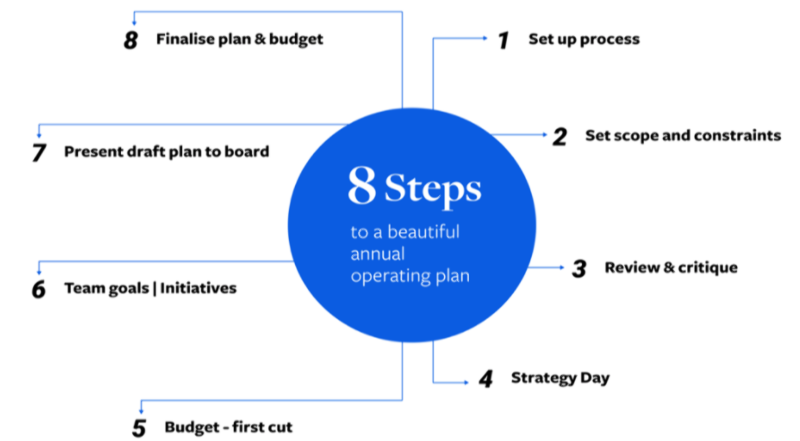 8 Steps

to a beautiful annual operating plan

1 Set up process

2 Set scope and constraints

3 Review & critique

4 Strategy Day

5 Budget - first cut

6 Team goals | Initiatives

7 Present draft plan to board

8 Finalise plan & budget